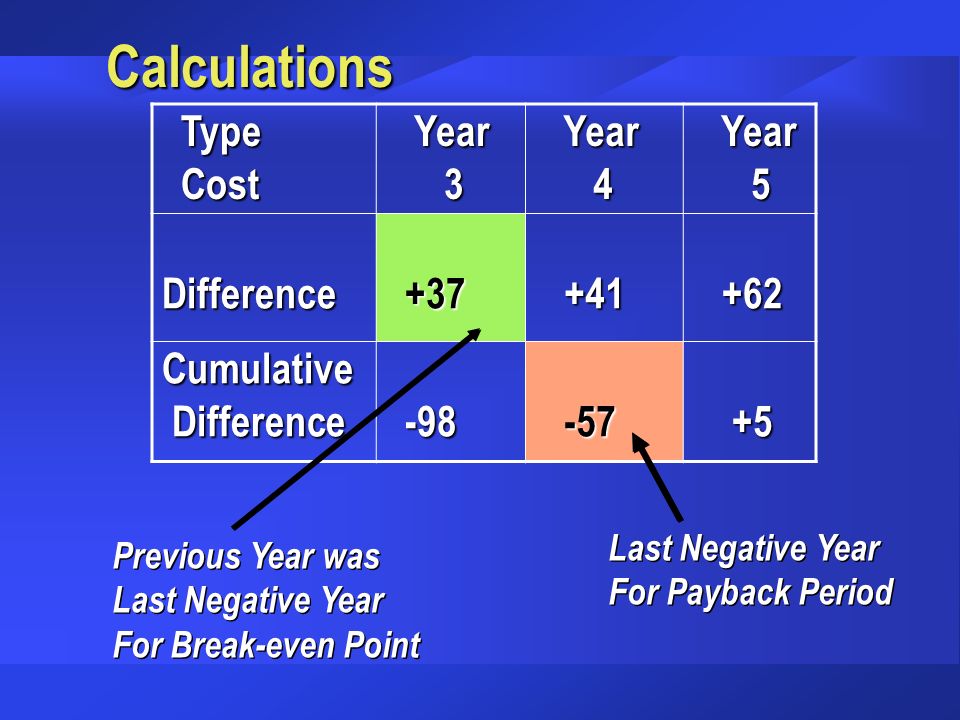 Calculations

| Type Cost | Year 3 | Year 4 | Year 5 |
|---|---|---|---|
| Difference | +37 | +41 | +62 |
| Cumulative Difference | -98 | -57 | +5 |

Previous Year was Last Negative Year For Break-even Point

Last Negative Year For Payback Period